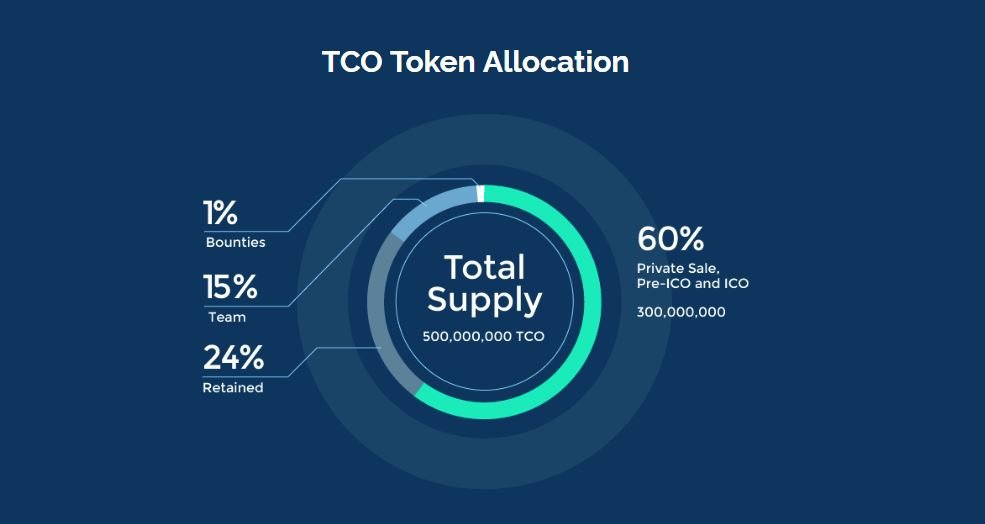 TCO Token Allocation

1%
Bounties

15%
Team

24%
Retained

Total Supply
500,000,000 TCO

60%
Private Sale, Pre-ICO and ICO
300,000,000